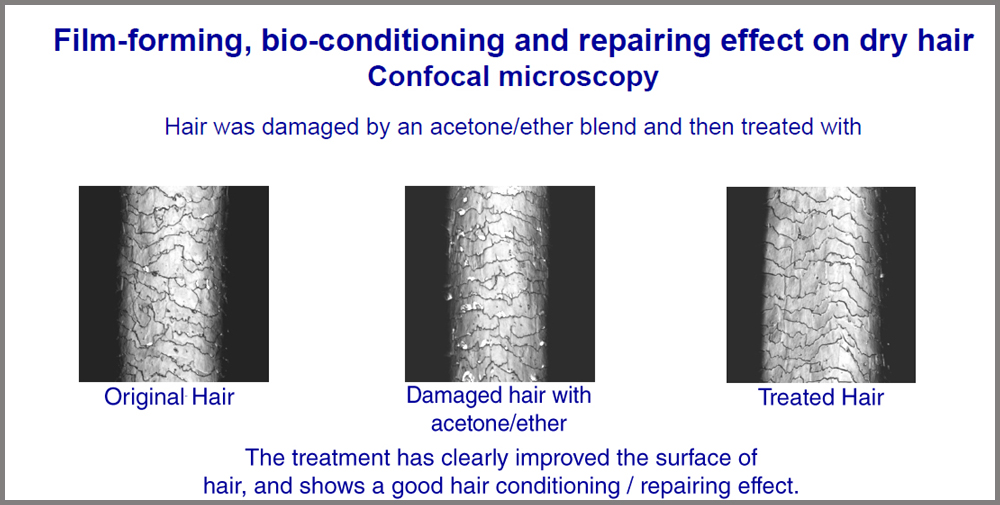 Film-forming, bio-conditioning and repairing effect on dry hair
Confocal microscopy

Hair was damaged by an acetone/ether blend and then treated with

Original Hair

Damaged hair with acetone/ether

Treated Hair

The treatment has clearly improved the surface of hair, and shows a good hair conditioning / repairing effect.